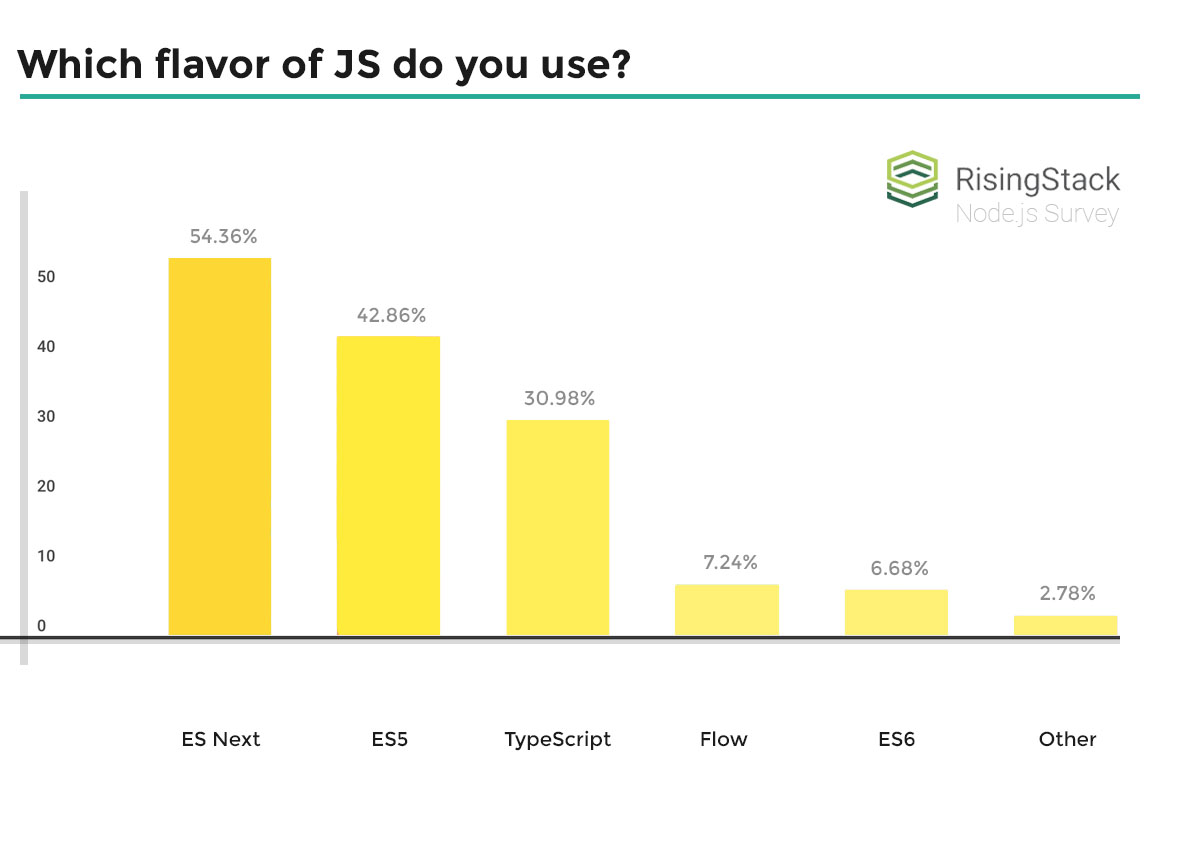 Which flavor of JS do you use?

RisingStack
Node.js Survey

50
40
30
20
10
0

54.36%
42.86%
30.98%
7.24%
6.68%
2.78%

ES Next
ES5
TypeScript
Flow
ES6
Other